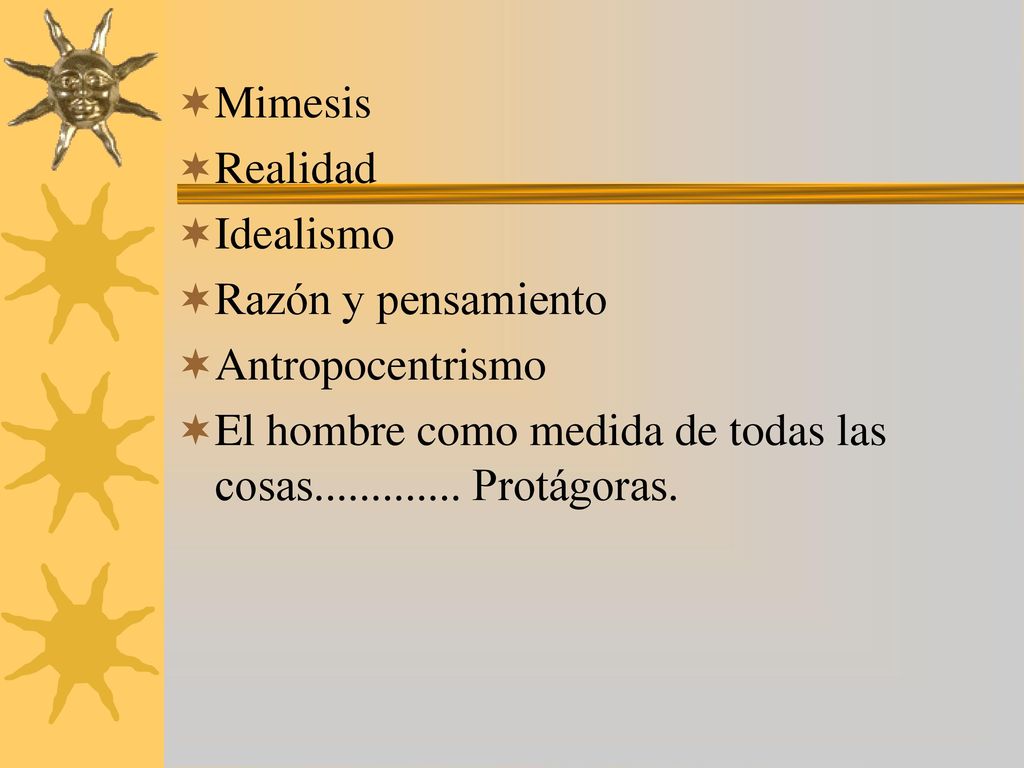 Mimesis
Realidad
Idealismo
Razón y pensamiento
Antropocentrismo
El hombre como medida de todas las cosas............. Protágoras.